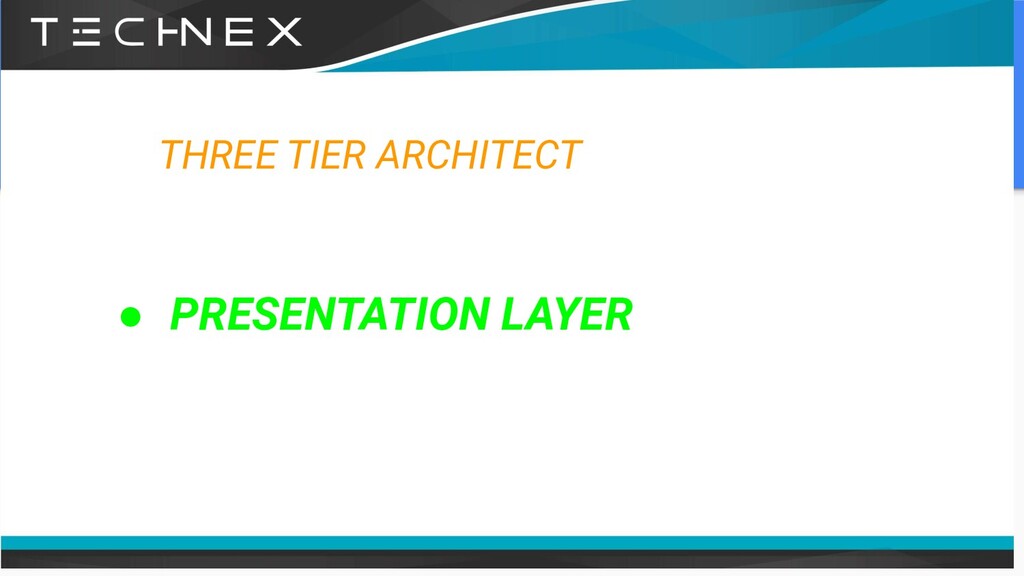 TECHNEX

THREE TIER ARCHITECT

● PRESENTATION LAYER